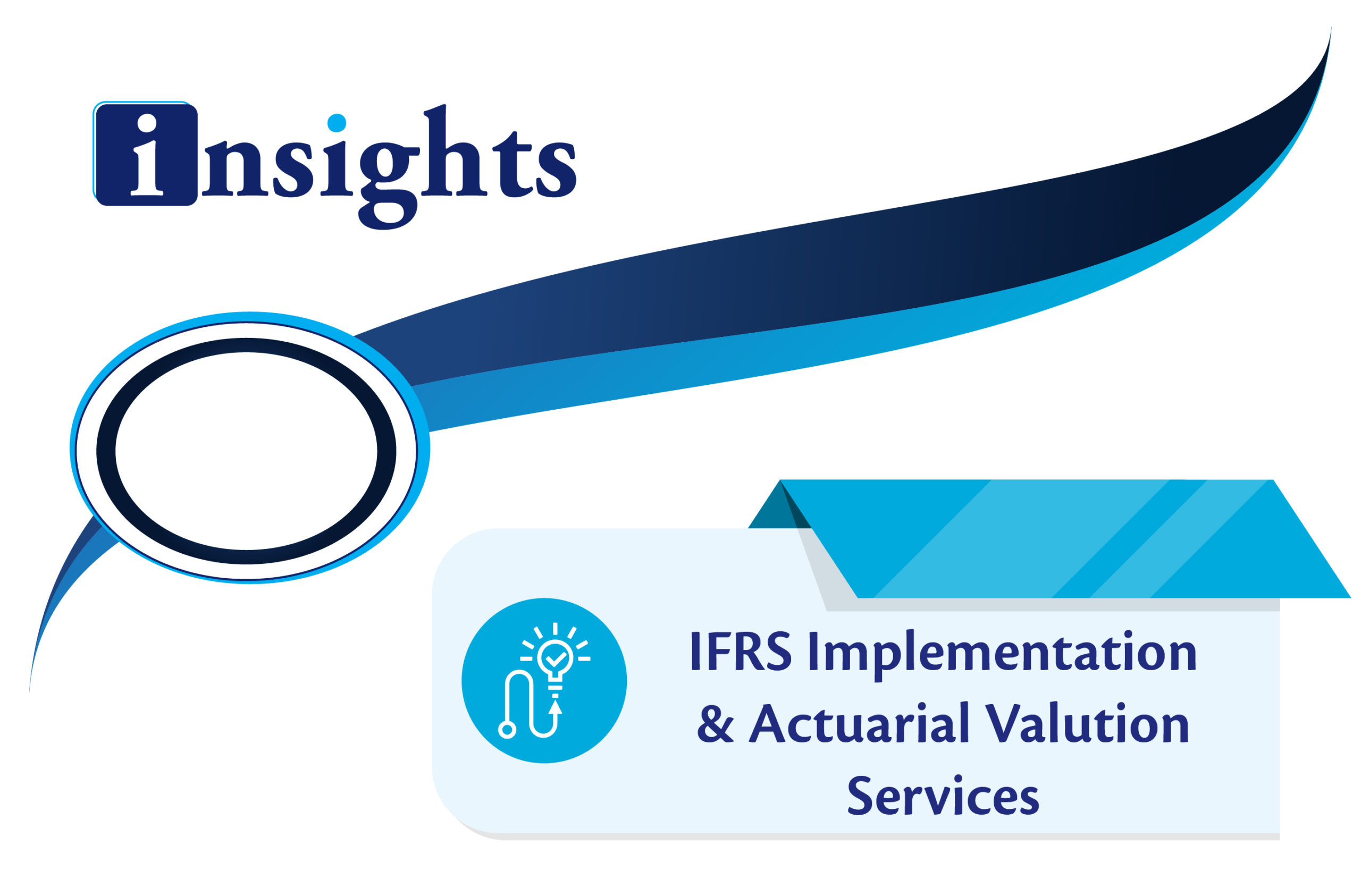 insights

IFRS Implementation & Actuarial Valution Services